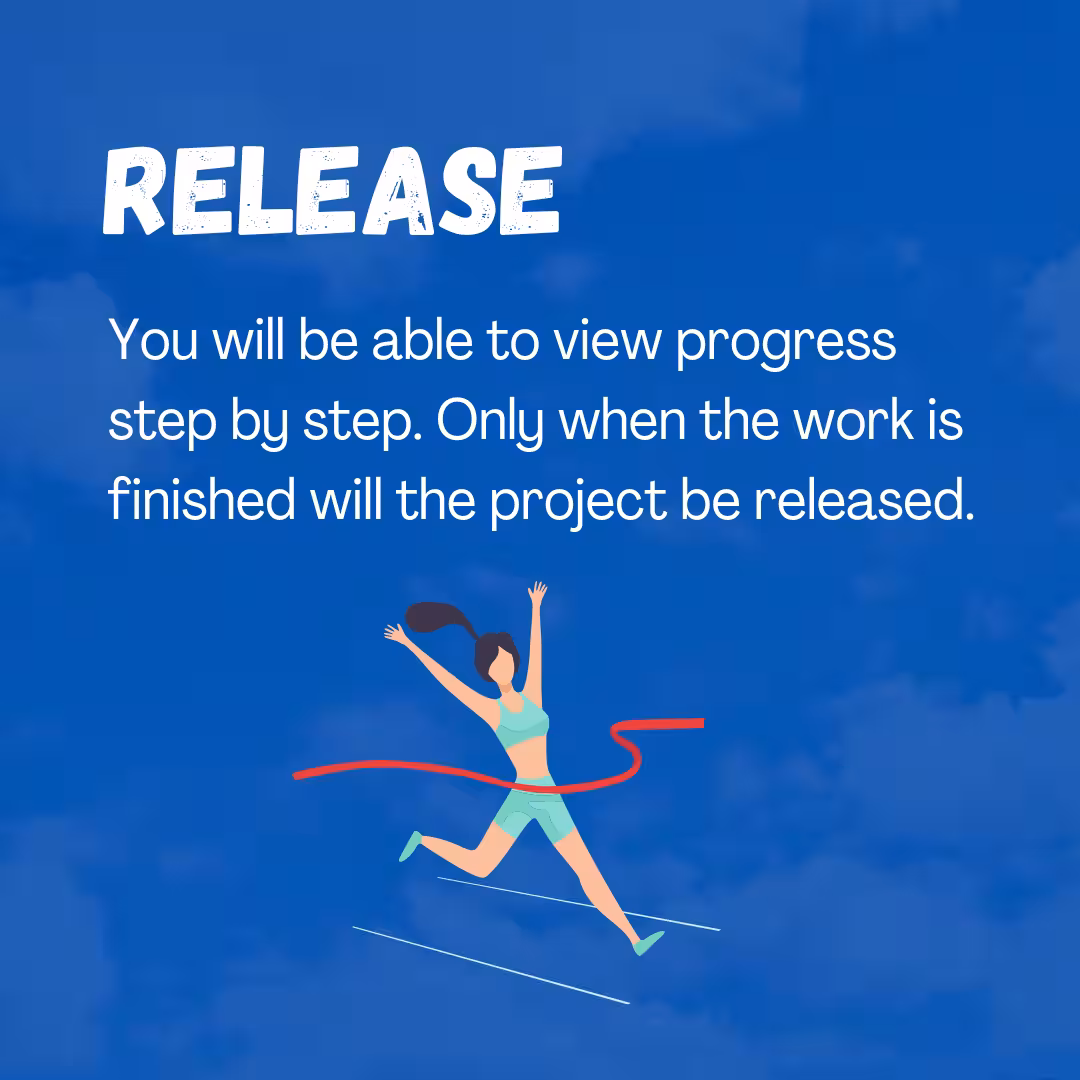 RELEASE

You will be able to view progress step by step. Only when the work is finished will the project be released.